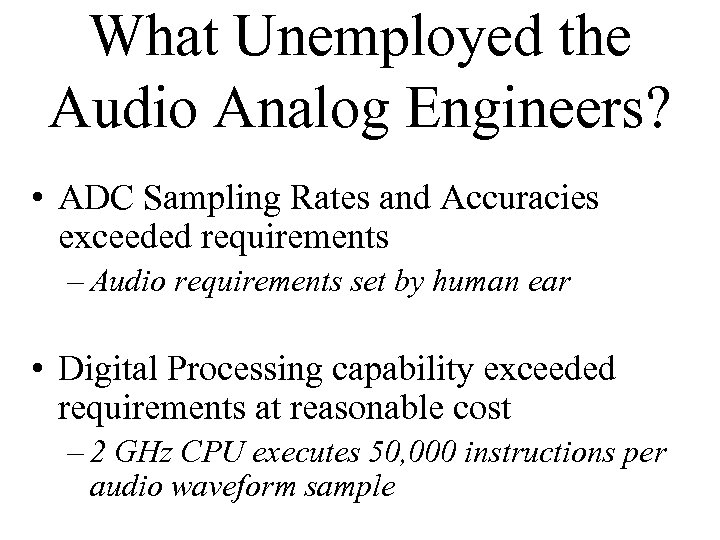 What Unemployed the Audio Analog Engineers?

• ADC Sampling Rates and Accuracies exceeded requirements
– Audio requirements set by human ear

• Digital Processing capability exceeded requirements at reasonable cost
– 2 GHz CPU executes 50,000 instructions per audio waveform sample